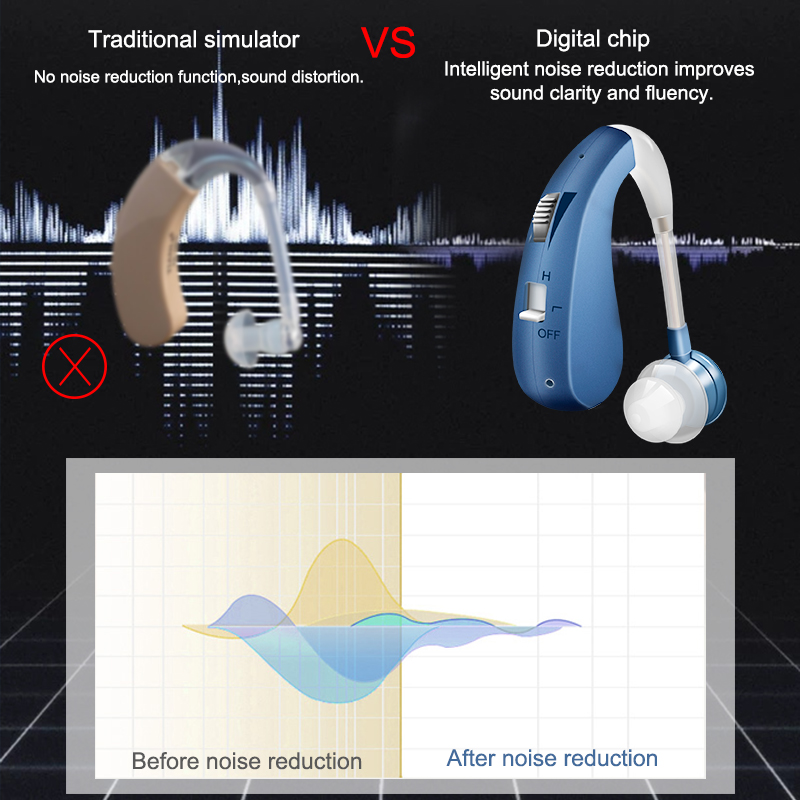 Traditional simulator
No noise reduction function,sound distortion.

VS

Digital chip
Intelligent noise reduction improves sound clarity and fluency.

H
L
OFF

Before noise reduction
After noise reduction